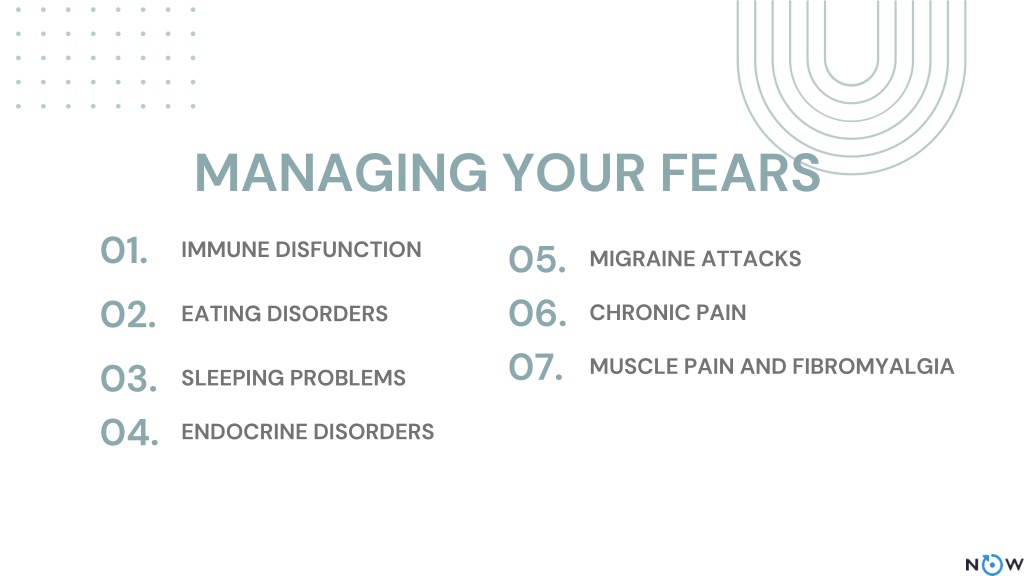 MANAGING YOUR FEARS

01. IMMUNE DISFUNCTION

02. EATING DISORDERS

03. SLEEPING PROBLEMS

04. ENDOCRINE DISORDERS

05. MIGRAINE ATTACKS

06. CHRONIC PAIN

07. MUSCLE PAIN AND FIBROMYALGIA

NOW